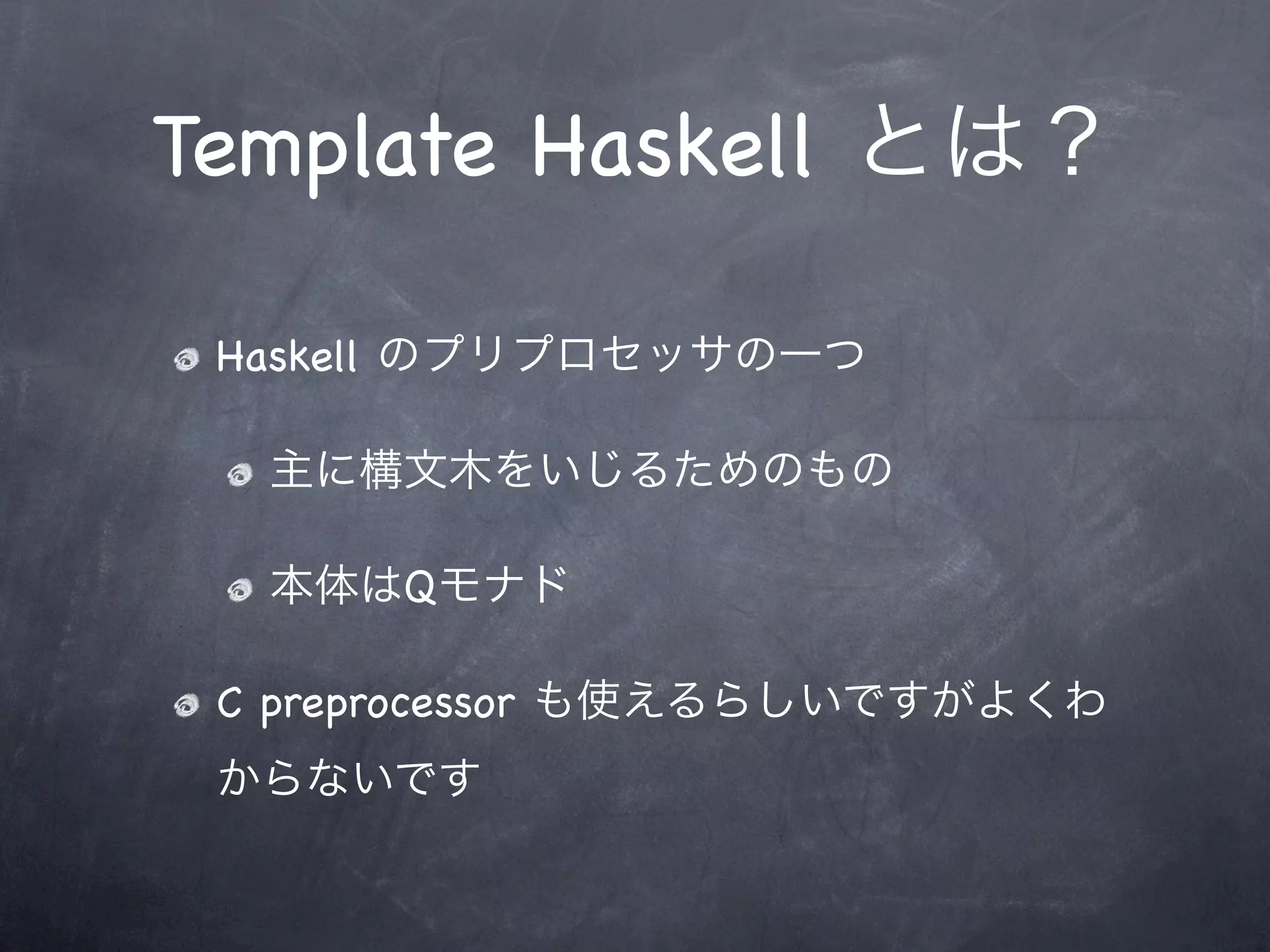 Template Haskell とは？

Haskell のプリプロセッサの一つ

主に構文木をいじるためのもの

本体はQモナド

C preprocessor も使えるらしいですがよくわからないです